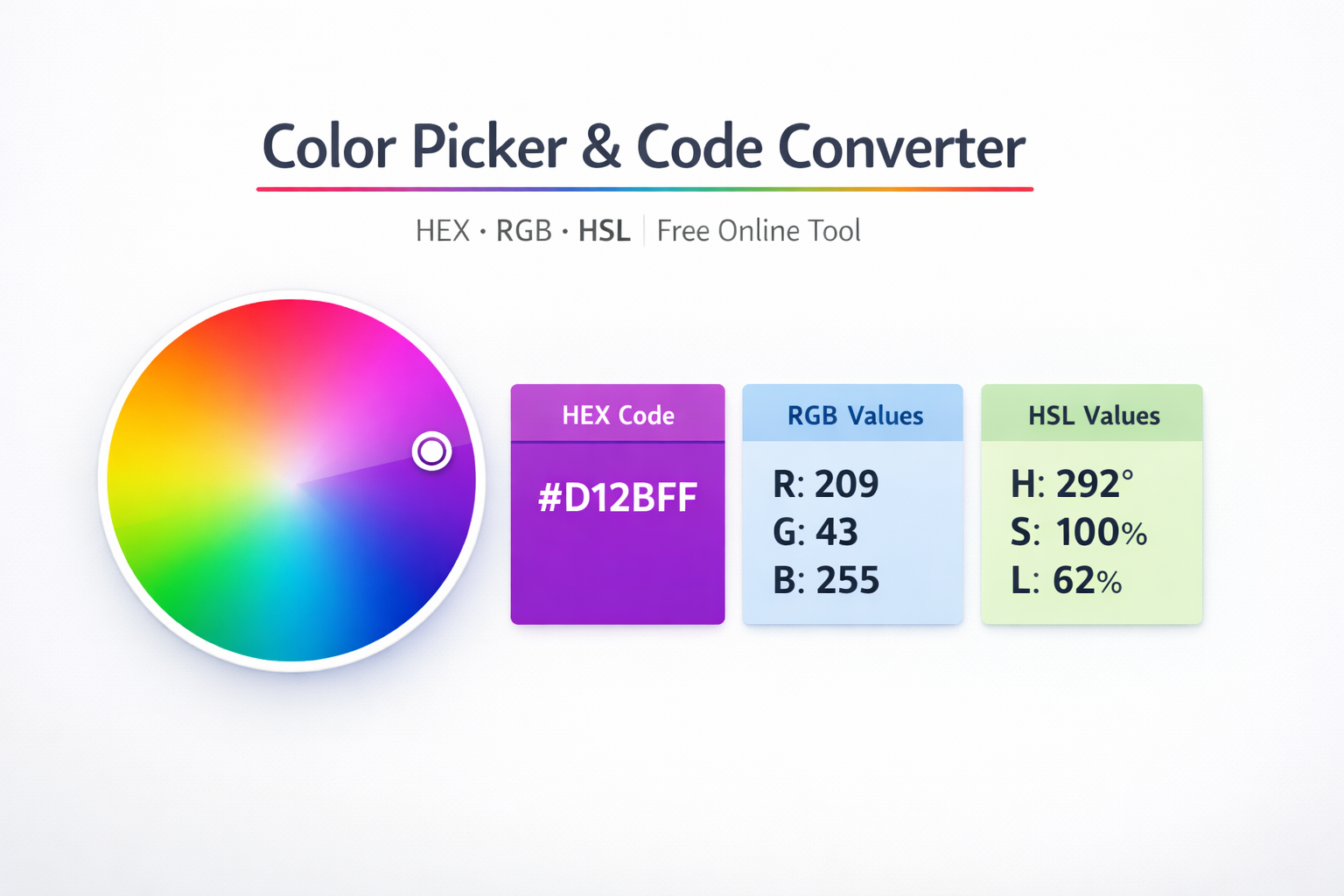 Color Picker & Code Converter

HEX · RGB · HSL | Free Online Tool

HEX Code

#D12BFF

RGB Values

R: 209
G: 43
B: 255

HSL Values

H: 292°
S: 100%
L: 62%